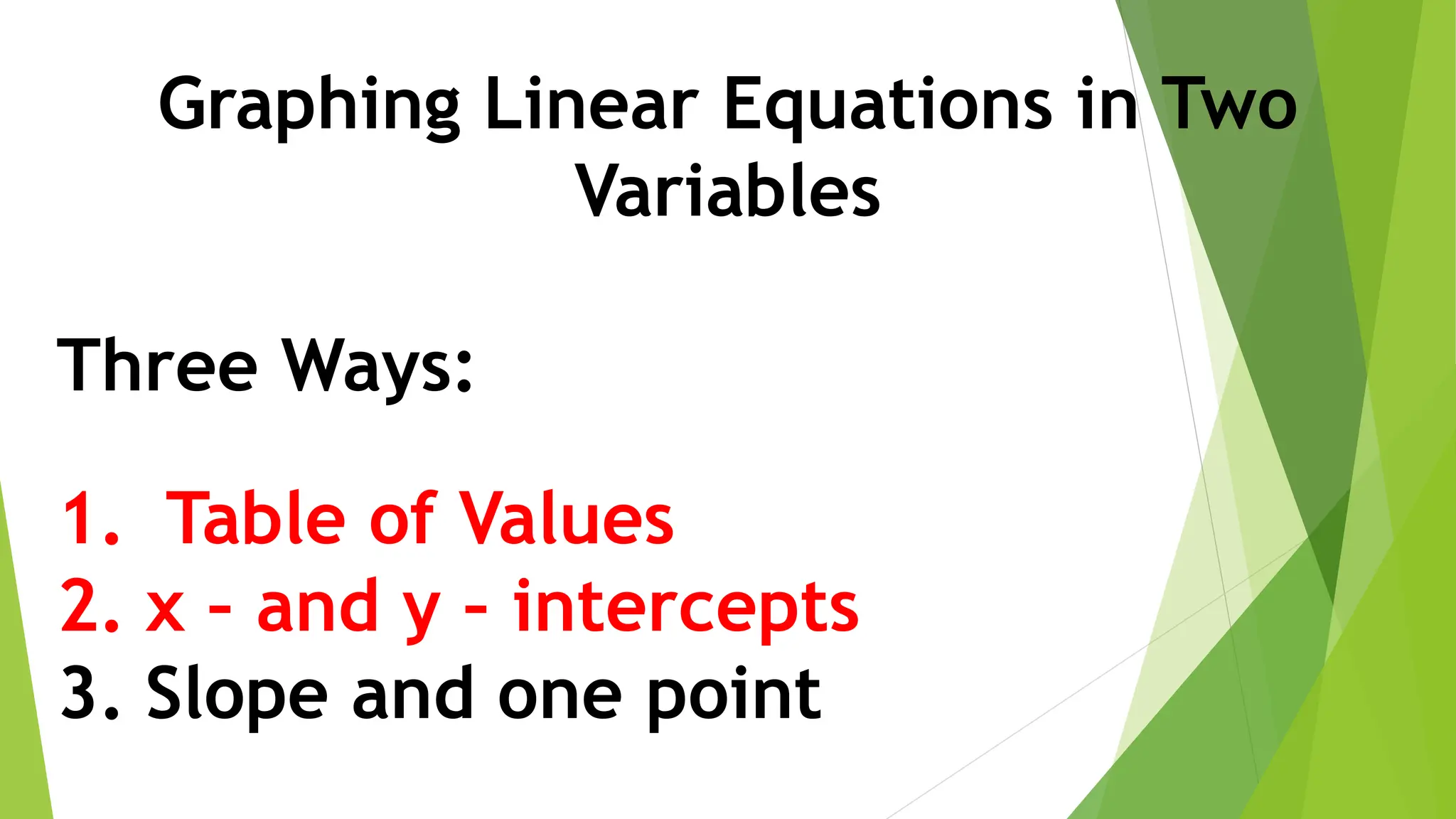 Graphing Linear Equations in Two Variables

Three Ways:

1. Table of Values
2. x - and y - intercepts
3. Slope and one point